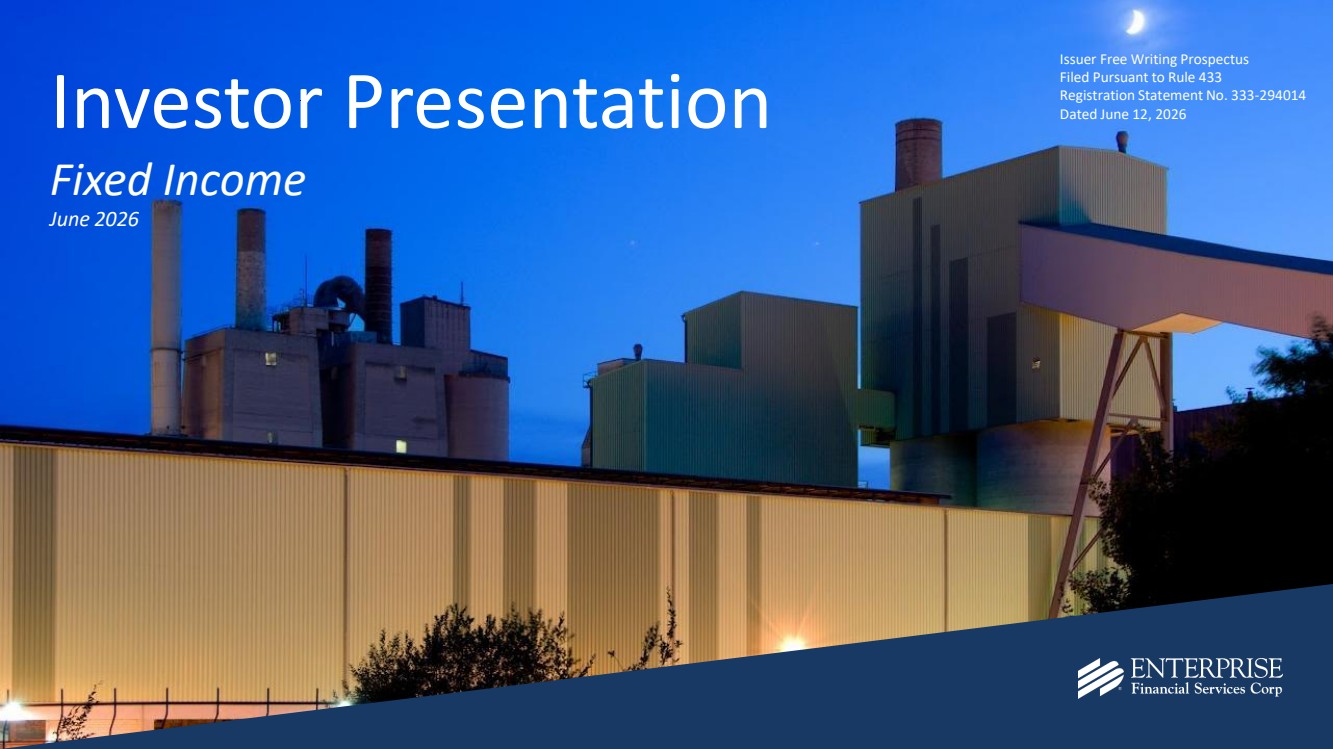 Investor Presentation

Fixed Income

June 2026

Issuer Free Writing Prospectus
Filed Pursuant to Rule 433
Registration Statement No. 333-294014
Dated June 12, 2026

ENTERPRISE
Financial Services Corp